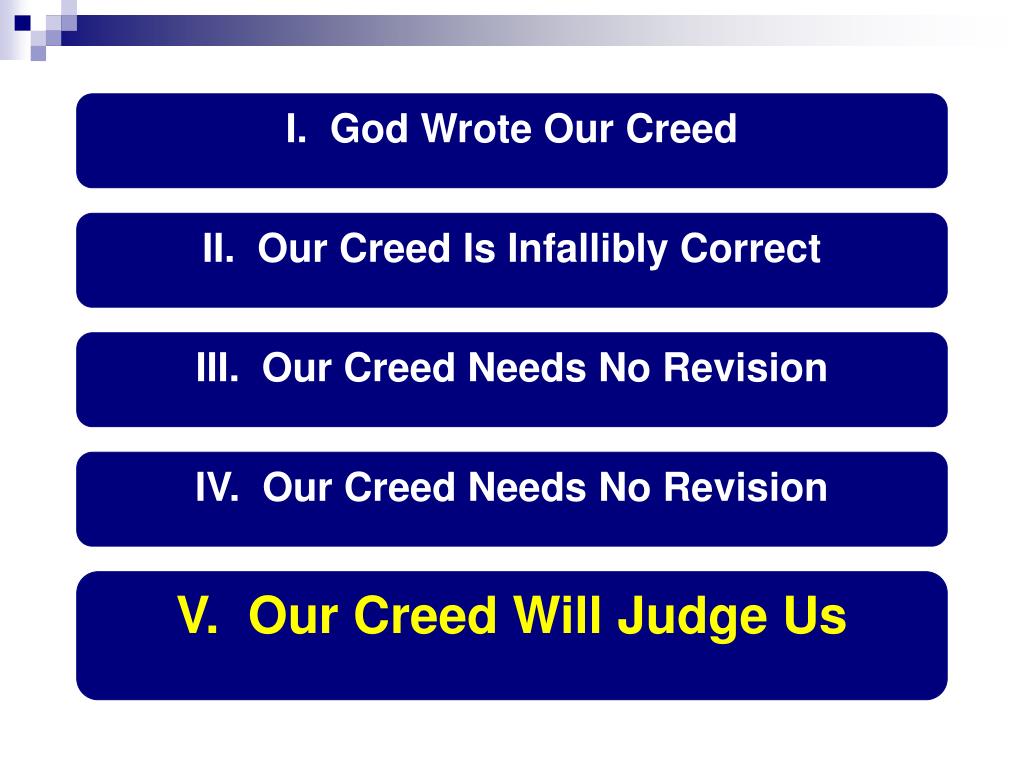 I. God Wrote Our Creed

II. Our Creed Is Infallibly Correct

III. Our Creed Needs No Revision

IV. Our Creed Needs No Revision

V. Our Creed Will Judge Us